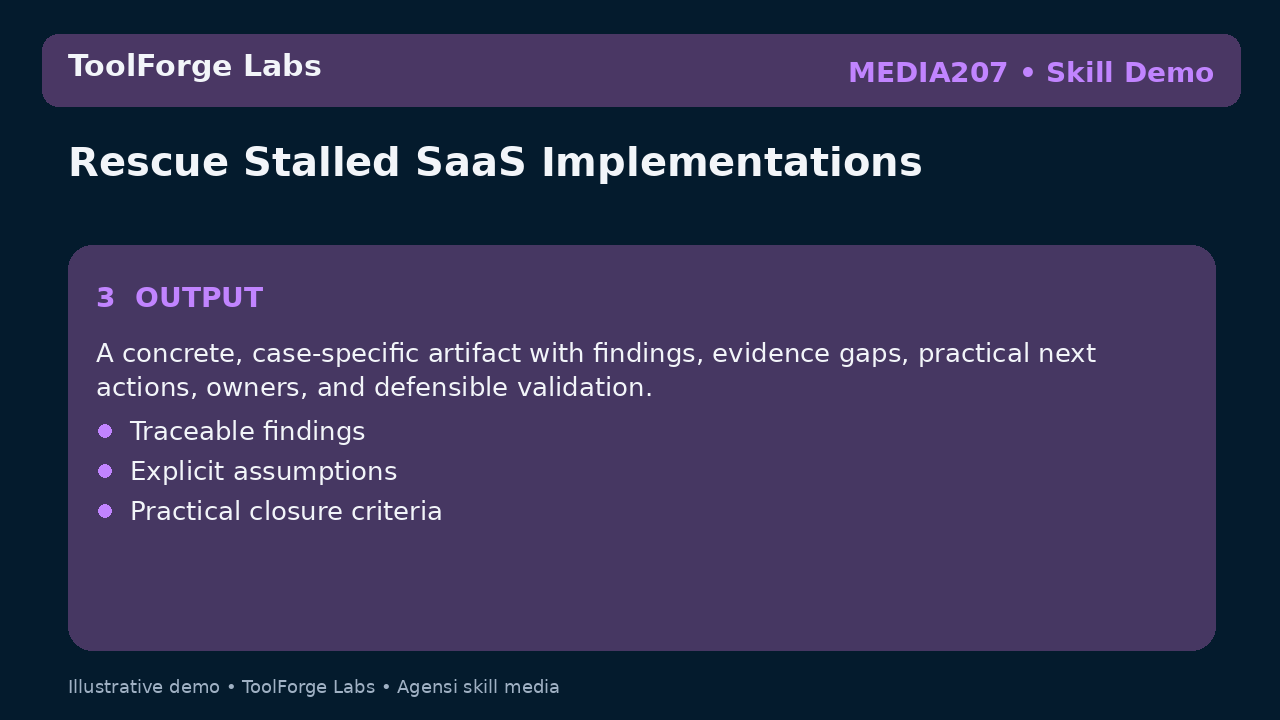 ToolForge Labs

MEDIA207 • Skill Demo

Rescue Stalled SaaS Implementations

3 OUTPUT

A concrete, case-specific artifact with findings, evidence gaps, practical next actions, owners, and defensible validation.

• Traceable findings
• Explicit assumptions
• Practical closure criteria

Illustrative demo • ToolForge Labs • Agensi skill media